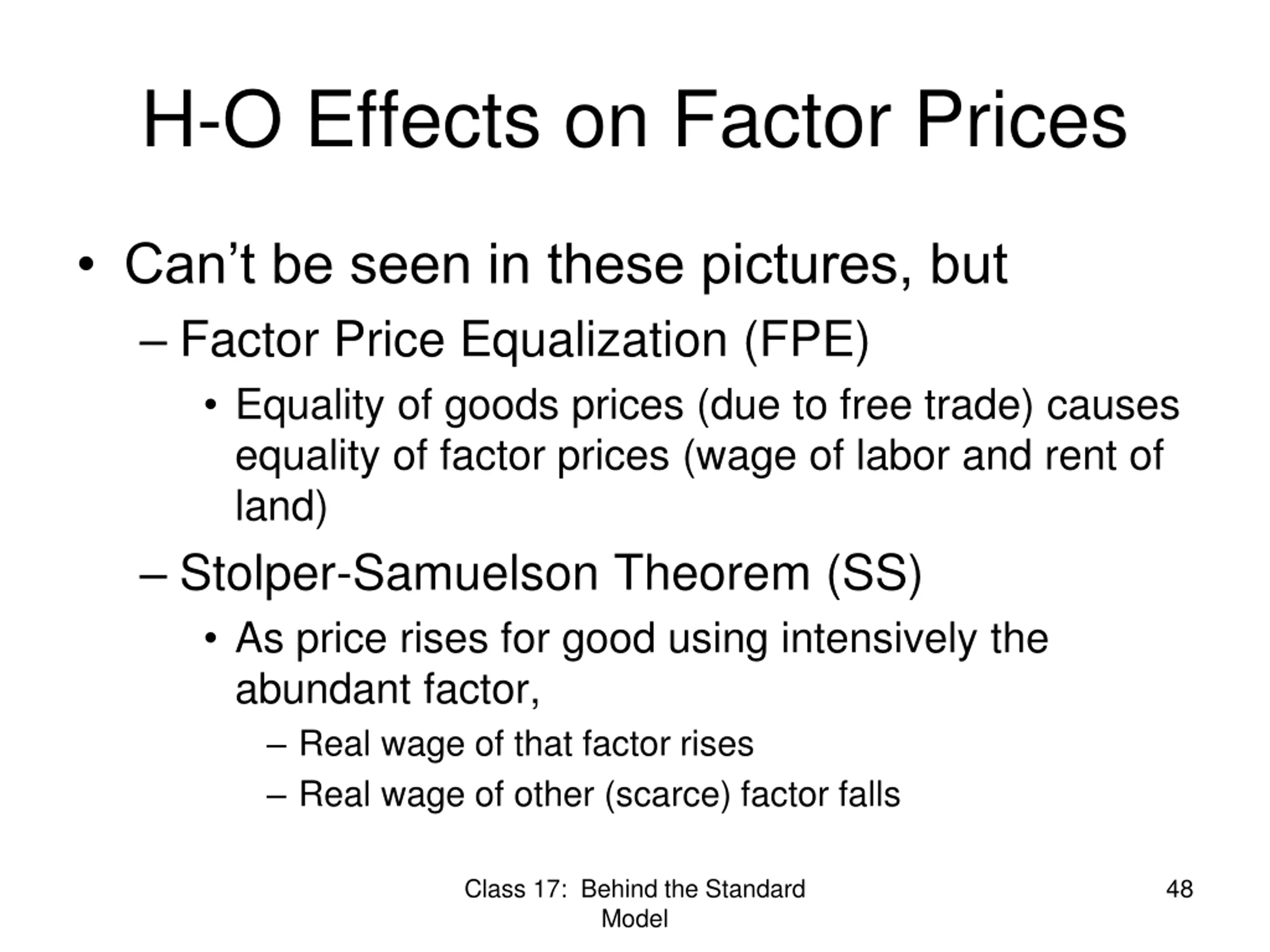 H-O Effects on Factor Prices

• Can’t be seen in these pictures, but
– Factor Price Equalization (FPE)
• Equality of goods prices (due to free trade) causes equality of factor prices (wage of labor and rent of land)
– Stolper-Samuelson Theorem (SS)
• As price rises for good using intensively the abundant factor,
– Real wage of that factor rises
– Real wage of other (scarce) factor falls

Class 17: Behind the Standard Model

48